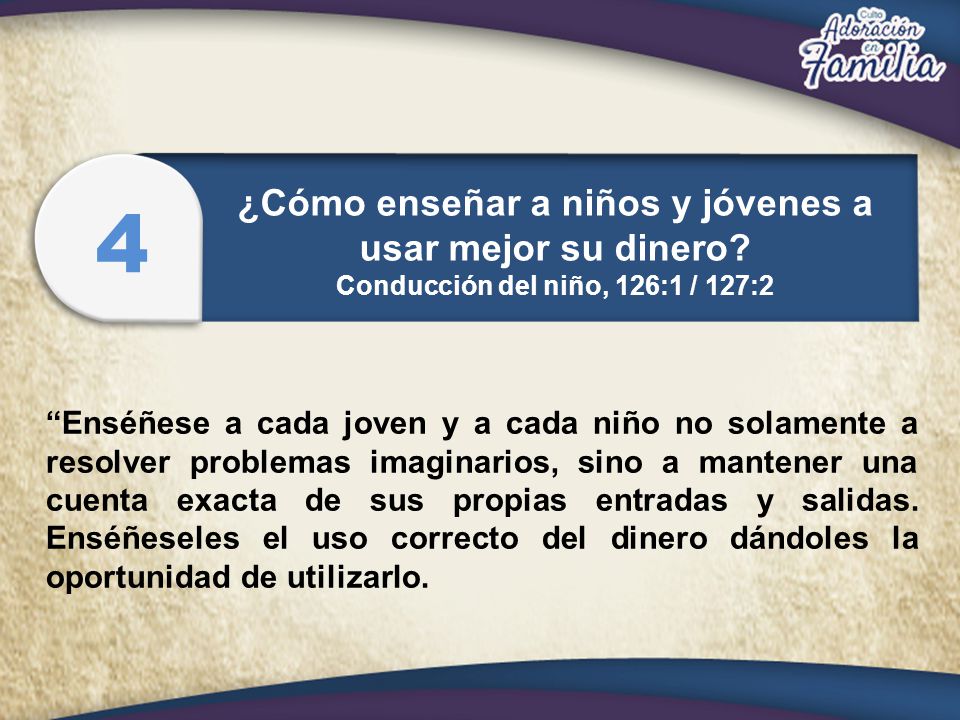 Culto Adoración en Familia

4

¿Cómo enseñar a niños y jóvenes a usar mejor su dinero?
Conducción del niño, 126:1 / 127:2

“Enséñese a cada joven y a cada niño no solamente a resolver problemas imaginarios, sino a mantener una cuenta exacta de sus propias entradas y salidas. Enséñeseles el uso correcto del dinero dándoles la oportunidad de utilizarlo.